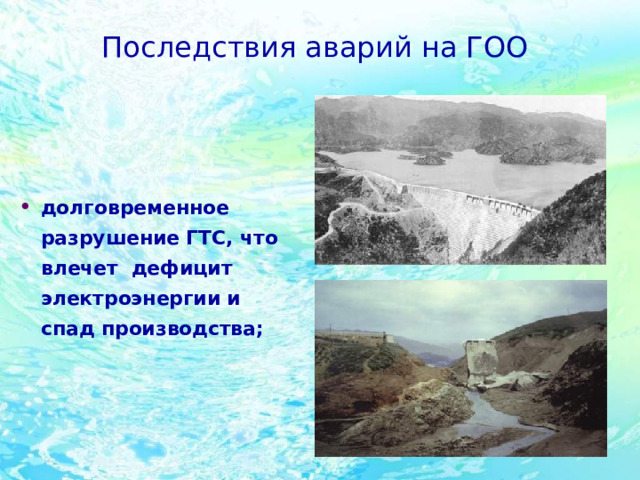 Последствия аварий на ГОО

• долговременное разрушение ГТС, что влечет дефицит электроэнергии и спад производства;